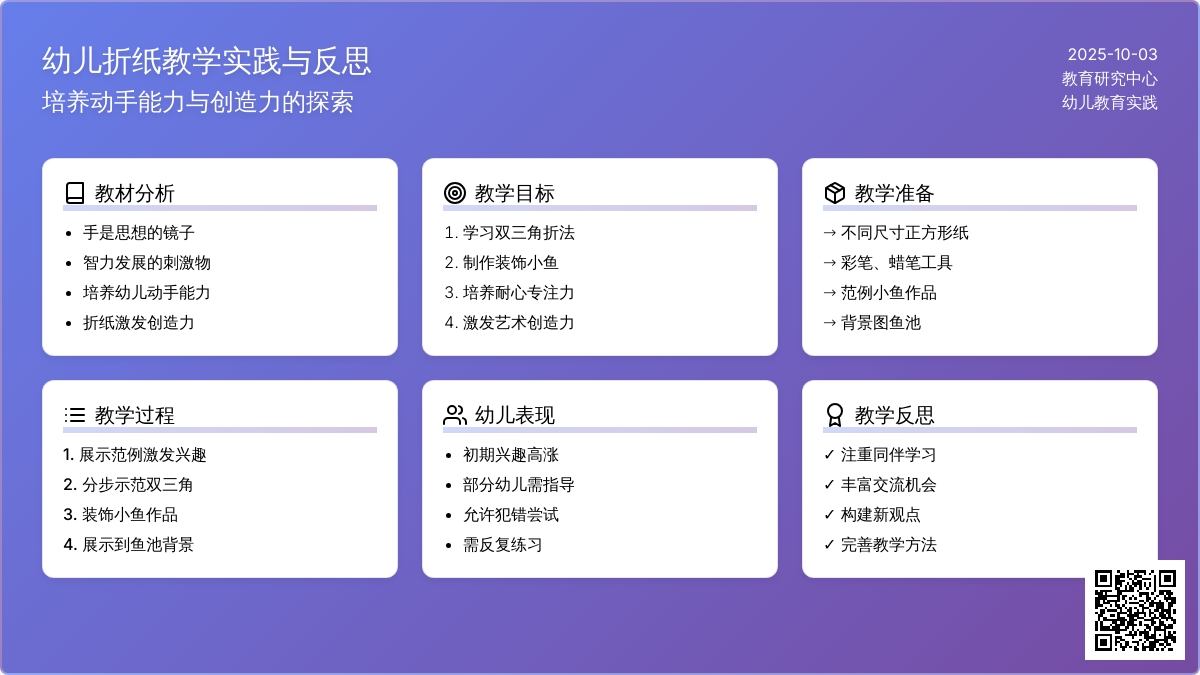 幼儿折纸教学实践与反思

培养动手能力与创造力的探索

2025-10-03
教育研究中心
幼儿教育实践

教材分析

- 手是思想的镜子
- 智力发展的刺激物
- 培养幼儿动手能力
- 折纸激发创造力

教学目标

1. 学习双三角折法
2. 制作装饰小鱼
3. 培养耐心专注力
4. 激发艺术创造力

教学准备

→ 不同尺寸正方形纸
→ 彩笔、蜡笔工具
→ 范例小鱼作品
→ 背景图鱼池

教学过程

1. 展示范例激发兴趣
2. 分步示范双三角
3. 装饰小鱼作品
4. 展示到鱼池背景

幼儿表现

- 初期兴趣高涨
- 部分幼儿需指导
- 允许犯错尝试
- 需反复练习

教学反思

✓ 注重同伴学习
✓ 丰富交流机会
✓ 构建新观点
✓ 完善教学方法